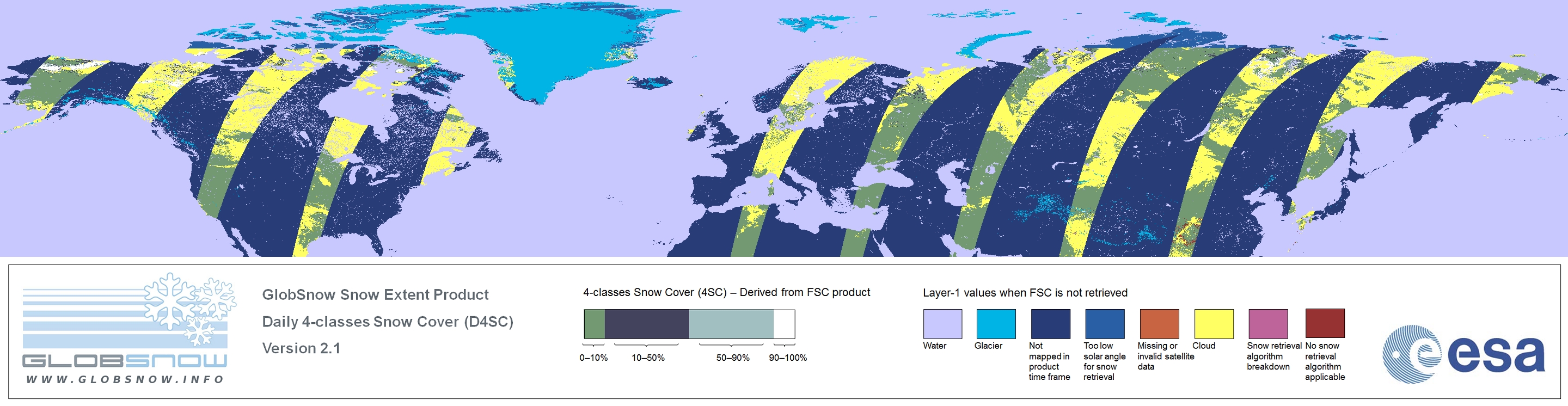 GLOBSNOW
WWW.GLOBSNOW.INFO

GlobSnow Snow Extent Product
Daily 4-classes Snow Cover (D4SC)
Version 2.1

4-classes Snow Cover (4SC) – Derived from FSC product

0–10%
10–50%
50–90%
90–100%

Layer-1 values when FSC is not retrieved

Water
Glacier
Not mapped in product time frame
Too low solar angle for snow retrieval
Missing or invalid satellite data
Cloud
Snow retrieval algorithm breakdown
No snow retrieval algorithm applicable

esa